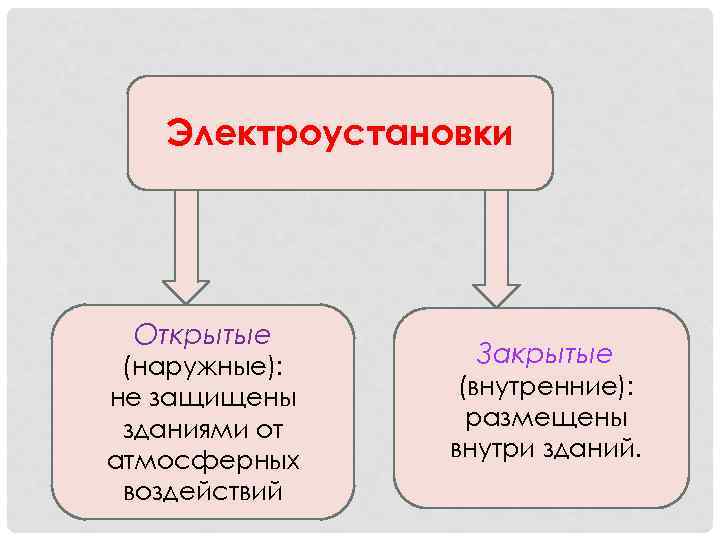 Электроустановки

Открытые (наружные): не защищены зданиями от атмосферных воздействий

Закрытые (внутренние): размещены внутри зданий.